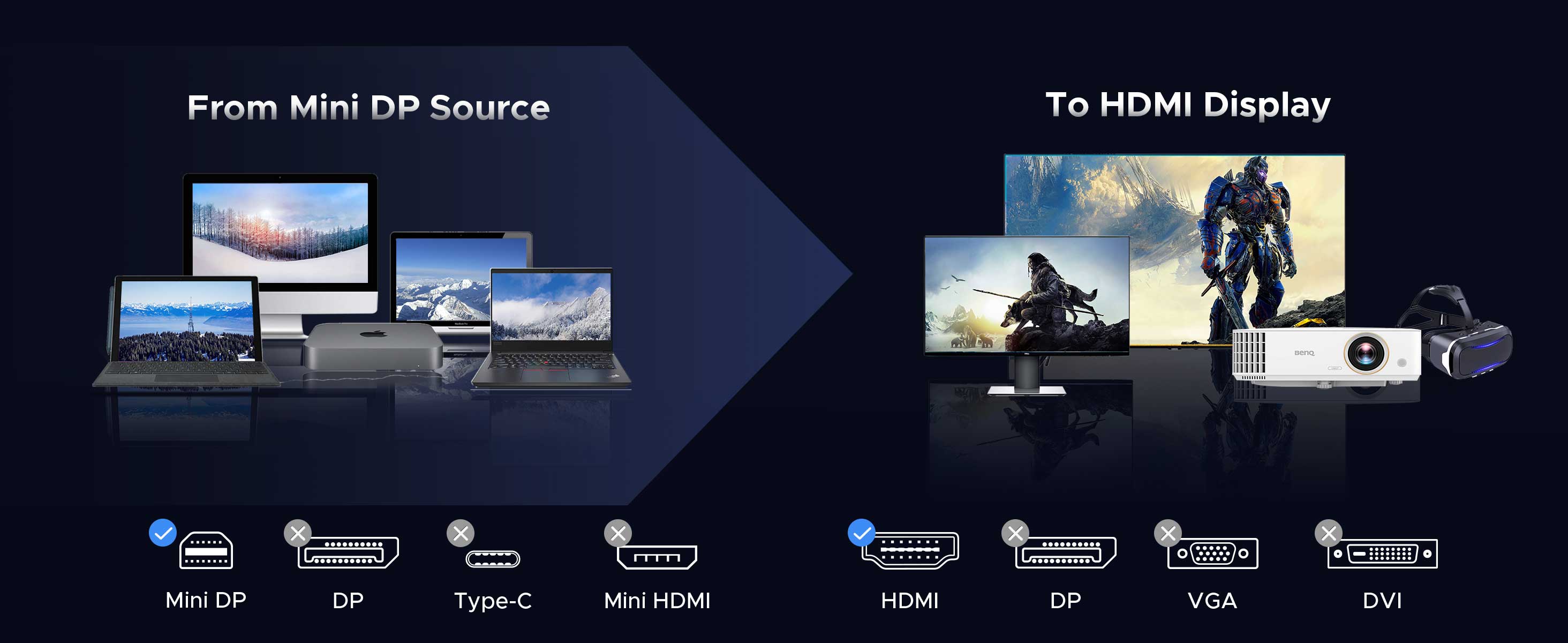 From Mini DP Source

To HDMI Display

BenQ

Mini DP

DP

Type-C

Mini HDMI

HDMI

DP

VGA

DVI